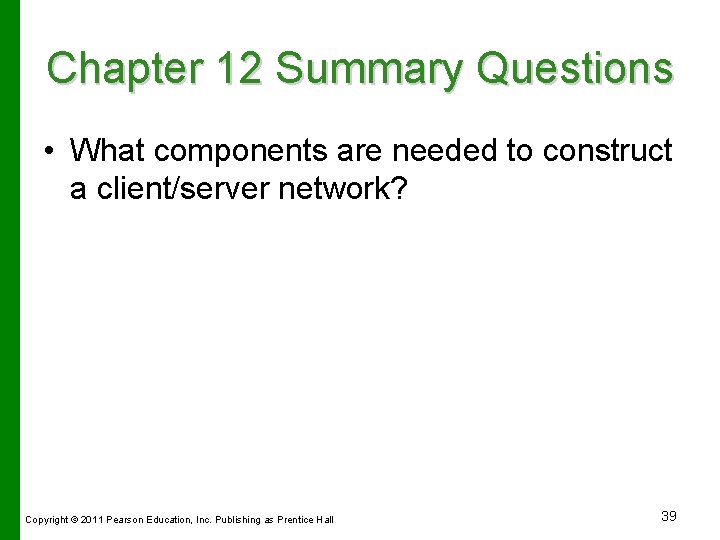 Chapter 12 Summary Questions

• What components are needed to construct a client/server network?

Copyright © 2011 Pearson Education, Inc. Publishing as Prentice Hall

39